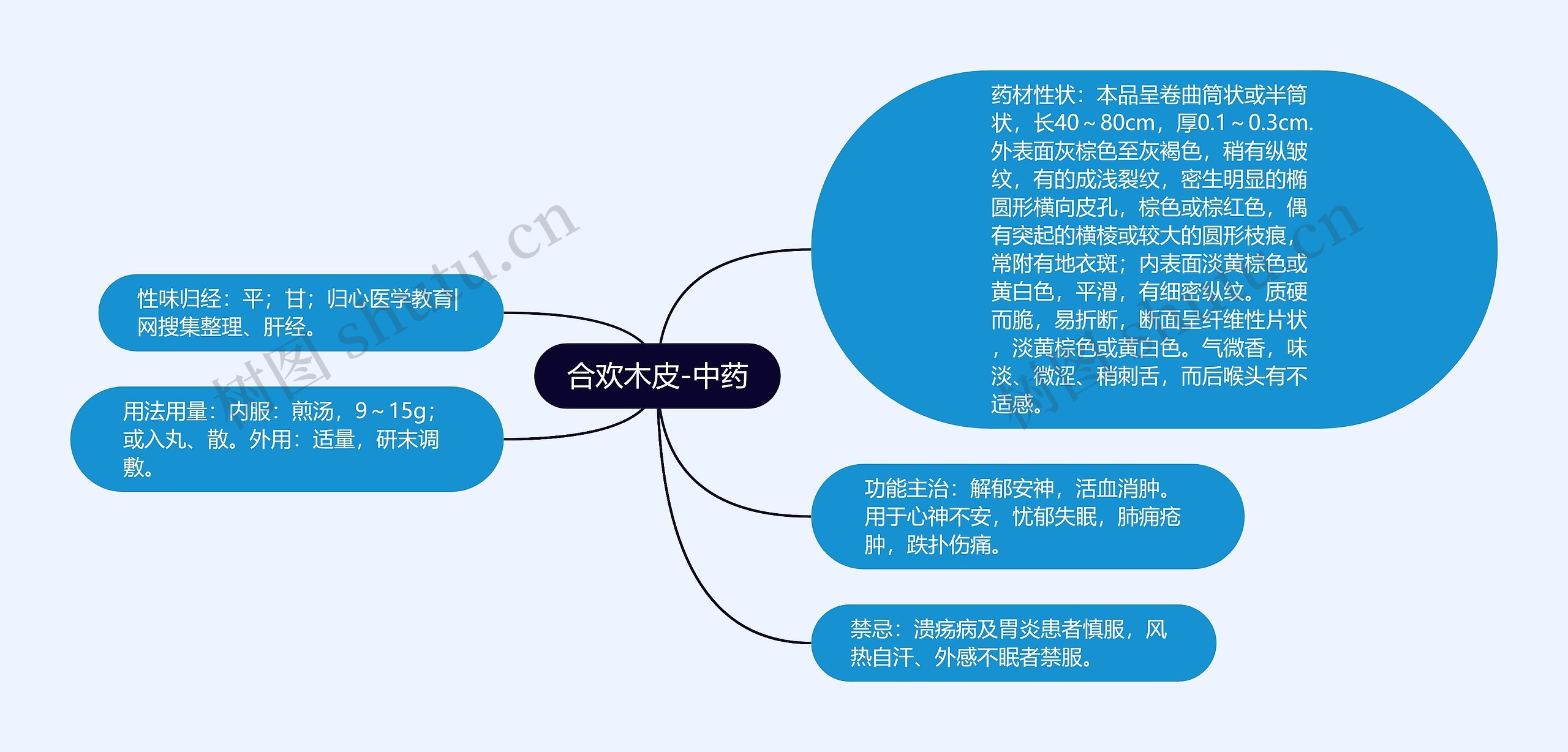 合欢木皮-中药

性味归经：平；甘；归心医学教育|网搜集整理、肝经。

用法用量：内服：煎汤，9～15g；或入丸、散。外用：适量，研末调敷。

药材性状：本品呈卷曲筒状或半筒状，长40～80cm，厚0.1～0.3cm.外表面灰棕色至灰褐色，稍有纵皱纹，有的成浅裂纹，密生明显的椭圆形横向皮孔，棕色或棕红色，偶有突起的横棱或较大的圆形枝痕，常附有地衣斑；内表面淡黄棕色或黄白色，平滑，有细密纵纹。质硬而脆，易折断，断面呈纤维性片状，淡黄棕色或黄白色。气微香，味淡、微涩、稍刺舌，而后喉头有不适感。

功能主治：解郁安神，活血消肿。用于心神不安，忧郁失眠，肺痈疮肿，跌扑伤痛。

禁忌：溃疡病及胃炎患者慎服，风热自汗、外感不眠者禁服。

树图 shutu.cn

树图 shutu.cn